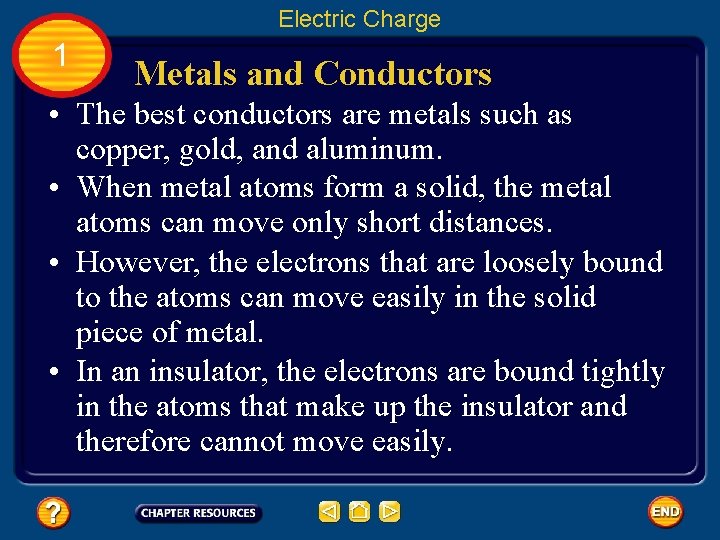 Electric Charge

1

Metals and Conductors

• The best conductors are metals such as copper, gold, and aluminum.

• When metal atoms form a solid, the metal atoms can move only short distances.

• However, the electrons that are loosely bound to the atoms can move easily in the solid piece of metal.

• In an insulator, the electrons are bound tightly in the atoms that make up the insulator and therefore cannot move easily.

?

CHAPTER RESOURCES

END